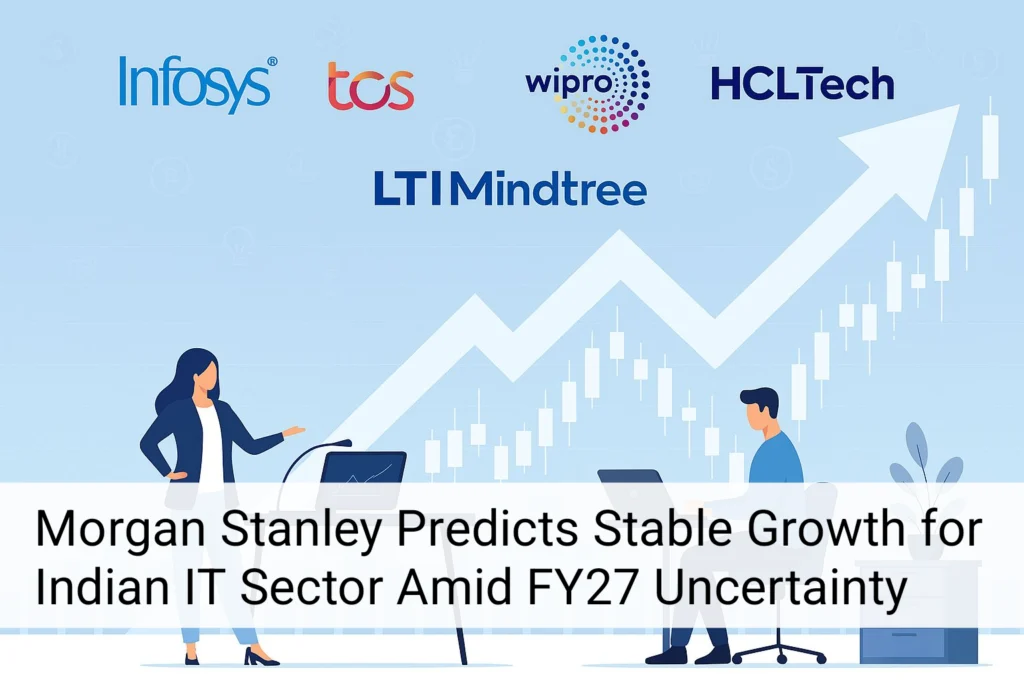 Infosys®
tcs
wipro
HCLTech
LTIMindtree

Morgan Stanley Predicts Stable Growth for Indian IT Sector Amid FY27 Uncertainty